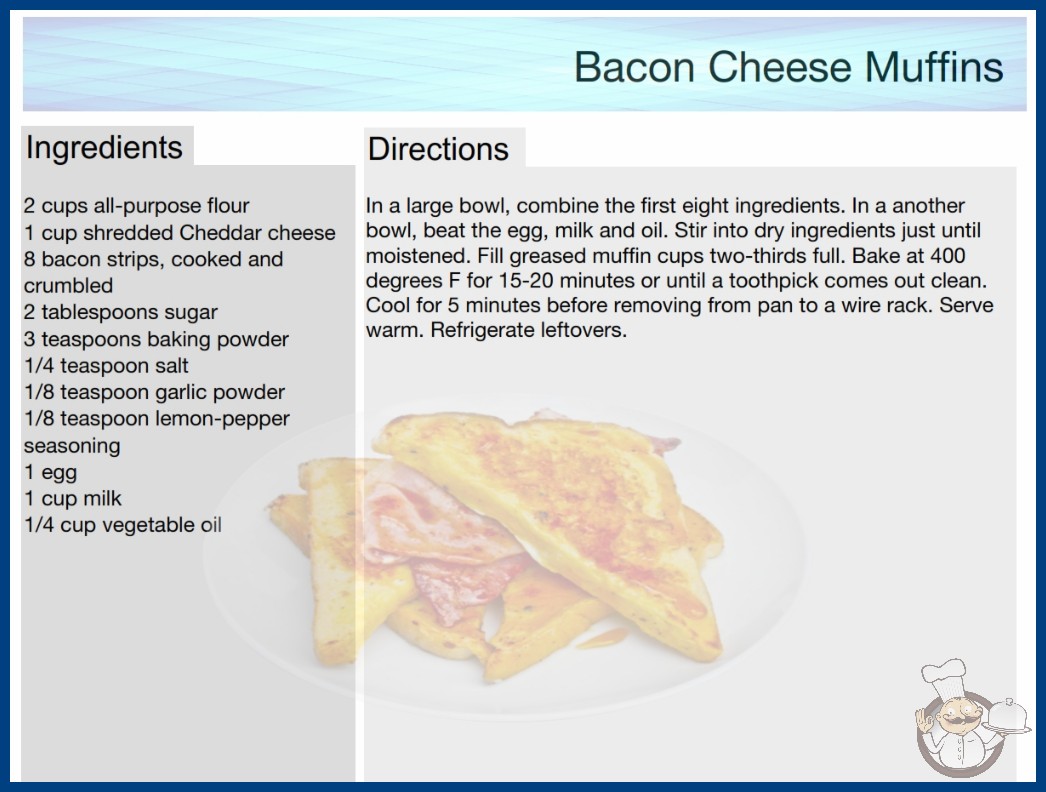 Bacon Cheese Muffins

Ingredients

2 cups all-purpose flour
1 cup shredded Cheddar cheese
8 bacon strips, cooked and crumbled
2 tablespoons sugar
3 teaspoons baking powder
1/4 teaspoon salt
1/8 teaspoon garlic powder
1/8 teaspoon lemon-pepper seasoning
1 egg
1 cup milk
1/4 cup vegetable oil

Directions

In a large bowl, combine the first eight ingredients. In a another bowl, beat the egg, milk and oil. Stir into dry ingredients just until moistened. Fill greased muffin cups two-thirds full. Bake at 400 degrees F for 15-20 minutes or until a toothpick comes out clean. Cool for 5 minutes before removing from pan to a wire rack. Serve warm. Refrigerate leftovers.